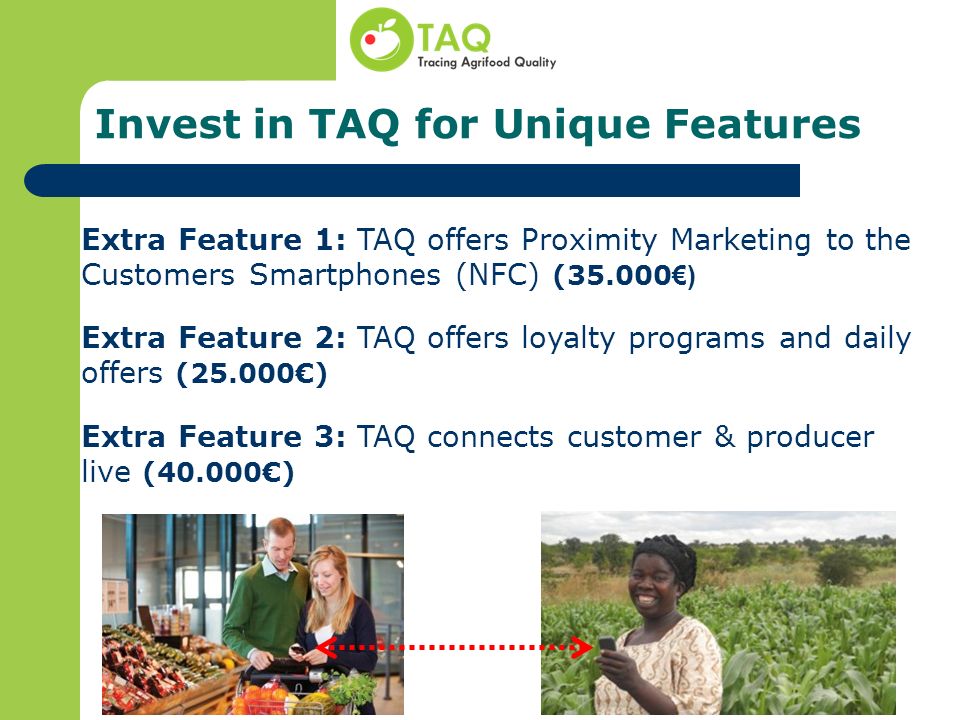 TAQ
Tracing Agrifood Quality

Invest in TAQ for Unique Features

Extra Feature 1: TAQ offers Proximity Marketing to the Customers Smartphones (NFC) (35.000€)

Extra Feature 2: TAQ offers loyalty programs and daily offers (25.000€)

Extra Feature 3: TAQ connects customer & producer live (40.000€)